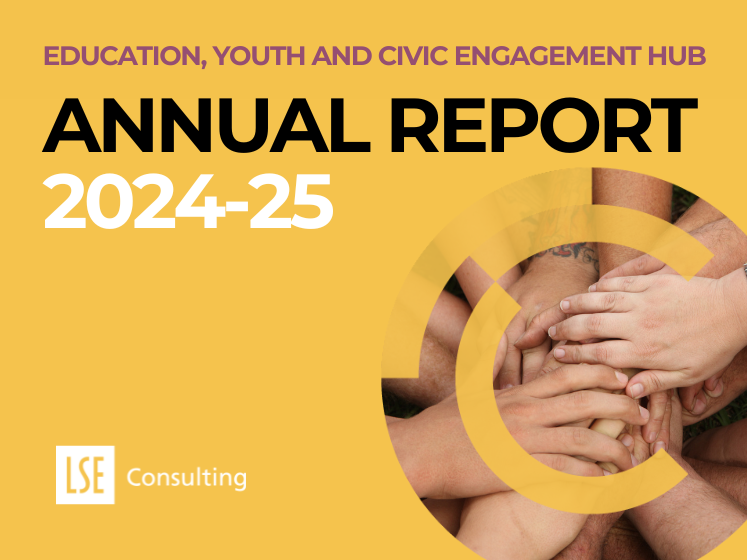 EDUCATION, YOUTH AND CIVIC ENGAGEMENT HUB

ANNUAL REPORT
2024-25

LSE Consulting